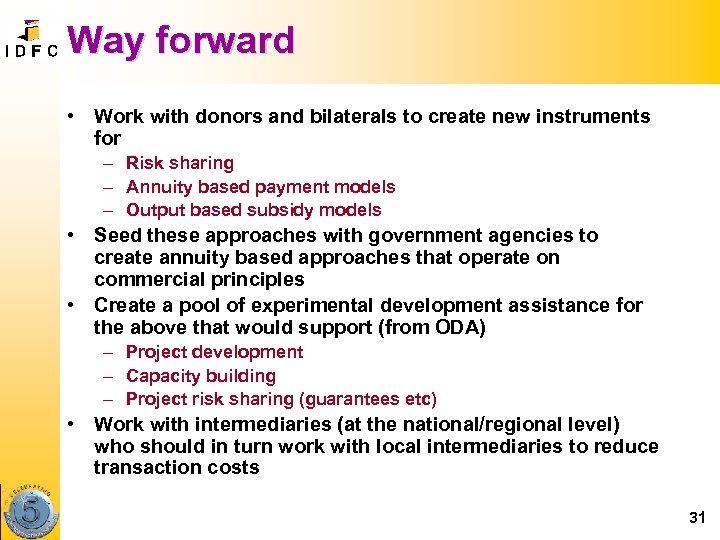 IDFC

Way forward

• Work with donors and bilaterals to create new instruments for
– Risk sharing
– Annuity based payment models
– Output based subsidy models
• Seed these approaches with government agencies to create annuity based approaches that operate on commercial principles
• Create a pool of experimental development assistance for the above that would support (from ODA)
– Project development
– Capacity building
– Project risk sharing (guarantees etc)
• Work with intermediaries (at the national/regional level) who should in turn work with local intermediaries to reduce transaction costs

5

31